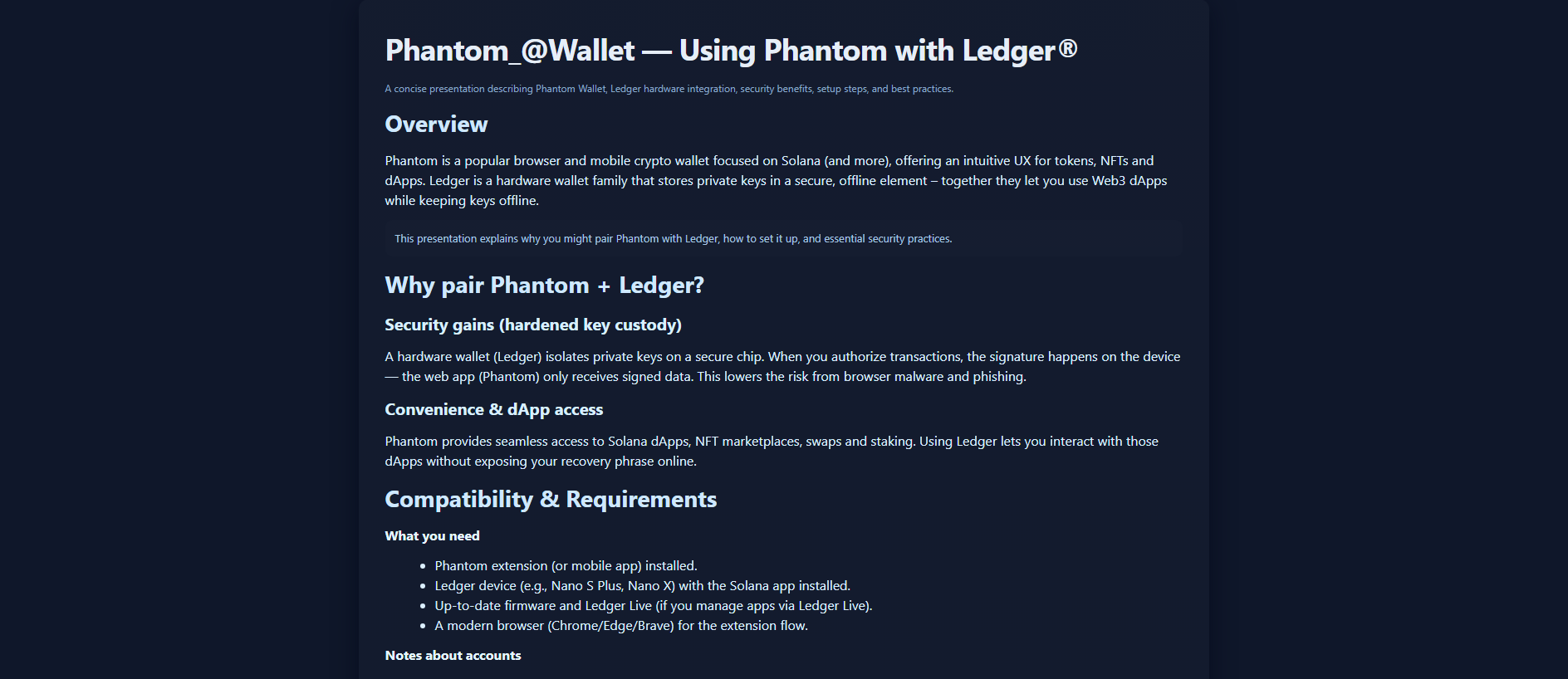 Phantom_@Wallet — Using Phantom with Ledger®

A concise presentation describing Phantom Wallet, Ledger hardware integration, security benefits, setup steps, and best practices.

Overview

Phantom is a popular browser and mobile crypto wallet focused on Solana (and more), offering an intuitive UX for tokens, NFTs and dApps. Ledger is a hardware wallet family that stores private keys in a secure, offline element – together they let you use Web3 dApps while keeping keys offline.

This presentation explains why you might pair Phantom with Ledger, how to set it up, and essential security practices.

Why pair Phantom + Ledger?

Security gains (hardened key custody)

A hardware wallet (Ledger) isolates private keys on a secure chip. When you authorize transactions, the signature happens on the device — the web app (Phantom) only receives signed data. This lowers the risk from browser malware and phishing.

Convenience & dApp access

Phantom provides seamless access to Solana dApps, NFT marketplaces, swaps and staking. Using Ledger lets you interact with those dApps without exposing your recovery phrase online.

Compatibility & Requirements

What you need

• Phantom extension (or mobile app) installed.
• Ledger device (e.g., Nano S Plus, Nano X) with the Solana app installed.
• Up-to-date firmware and Ledger Live (if you manage apps via Ledger Live).
• A modern browser (Chrome/Edge/Brave) for the extension flow.

Notes about accounts